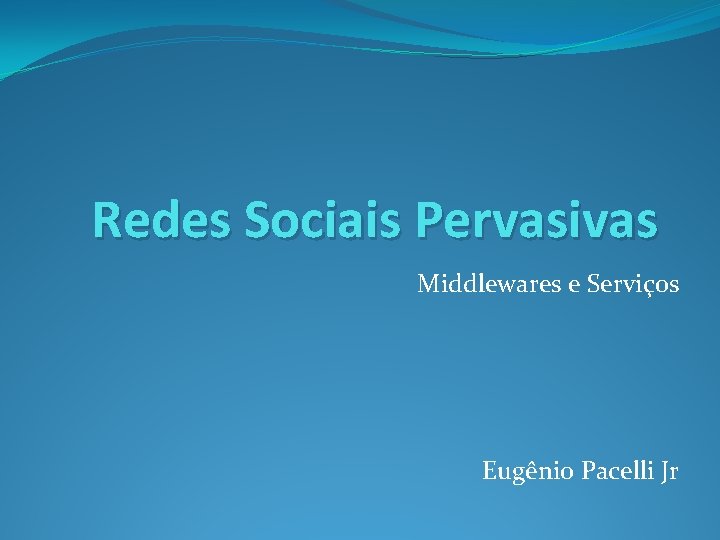 Redes Sociais Pervasivas

Middlewares e Serviços

Eugênio Pacelli Jr